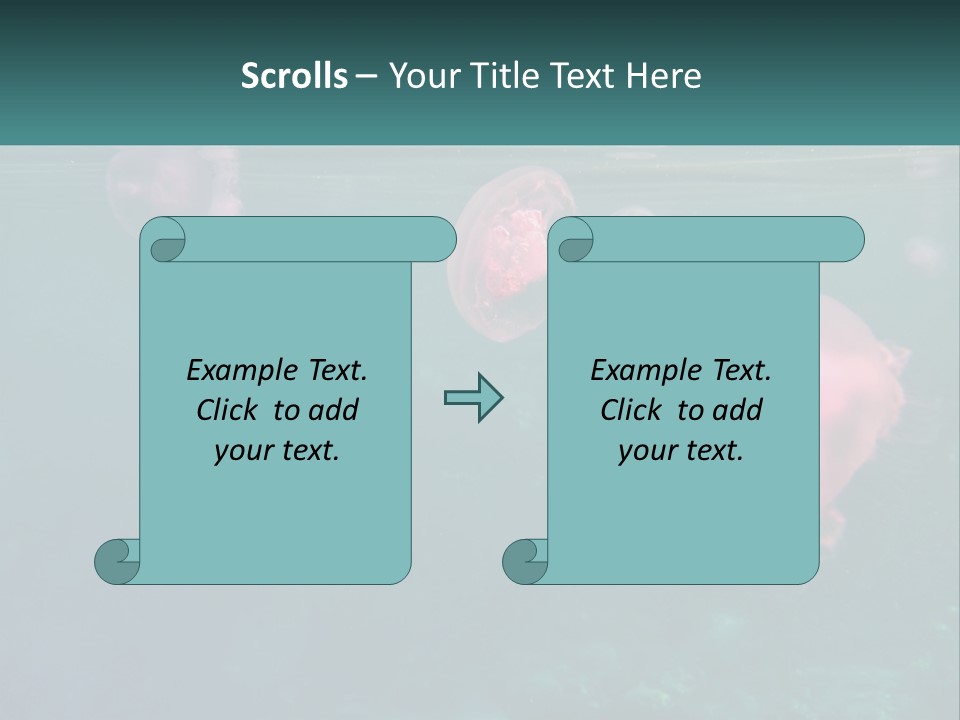 Scrolls – Your Title Text Here

Example Text. Click to add your text.

Example Text. Click to add your text.